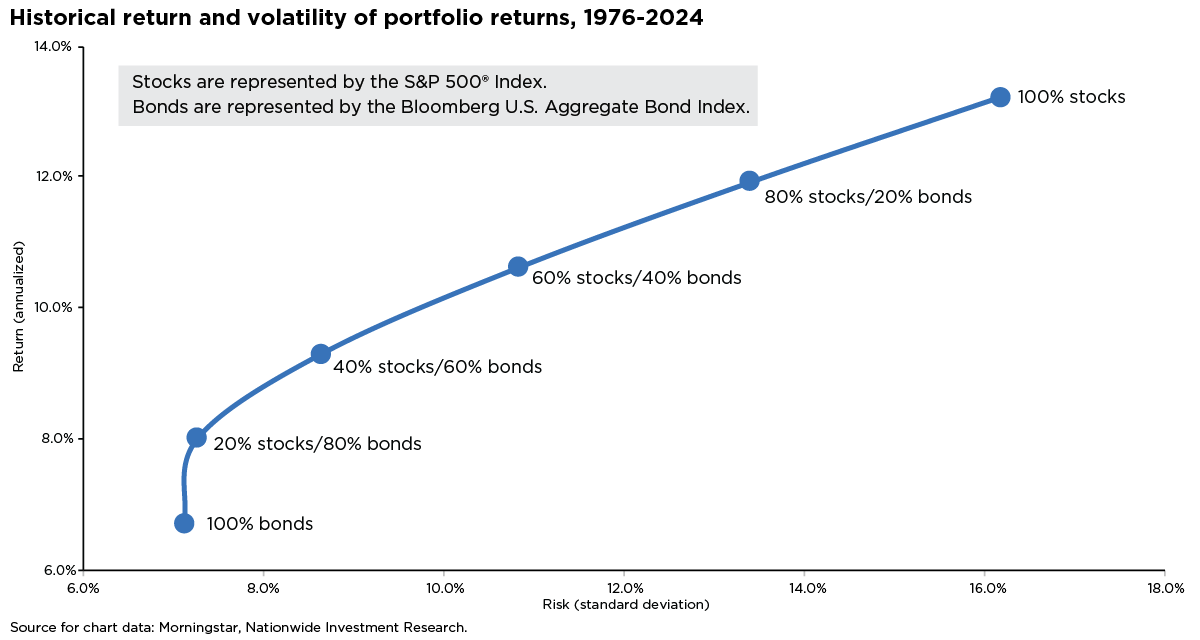 Historical return and volatility of portfolio returns, 1976-2024

Stocks are represented by the S&P 500® Index.
Bonds are represented by the Bloomberg U.S. Aggregate Bond Index.

14.0%
12.0%
10.0%
8.0%
6.0%

Return (annualized)

100% stocks
80% stocks/20% bonds
60% stocks/40% bonds
40% stocks/60% bonds
20% stocks/80% bonds
100% bonds

6.0% 8.0% 10.0% 12.0% 14.0% 16.0% 18.0%

Risk (standard deviation)

Source for chart data: Morningstar, Nationwide Investment Research.